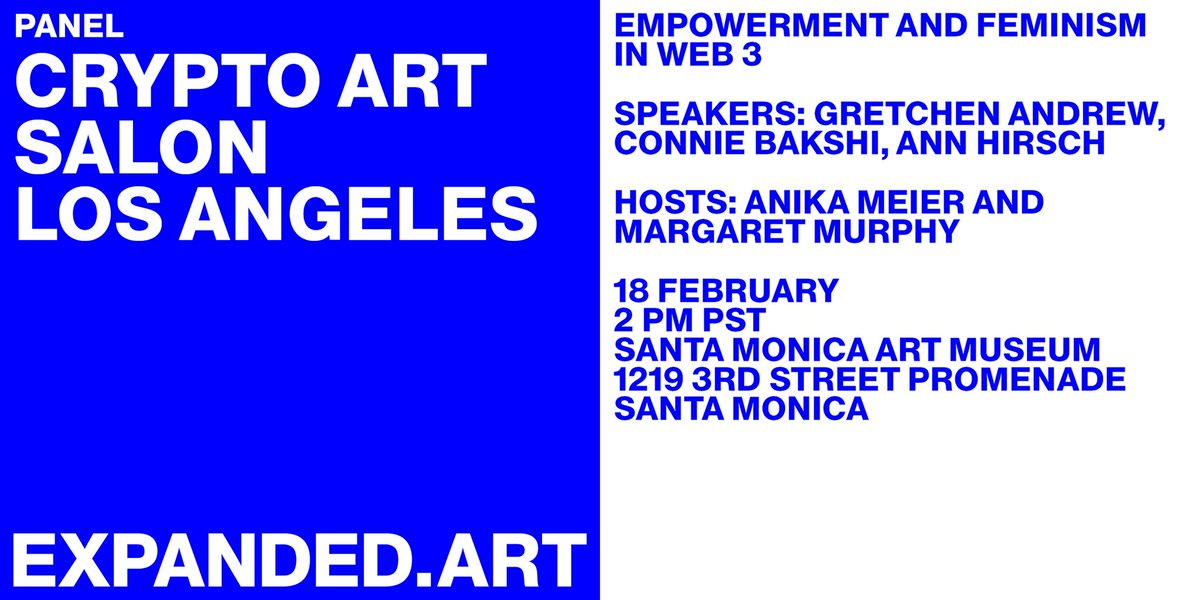 PANEL
CRYPTO ART SALON LOS ANGELES

EXPANDED.ART

EMPOWERMENT AND FEMINISM IN WEB 3

SPEAKERS: GRETCHEN ANDREW, CONNIE BAKSHI, ANN HIRSCH

HOSTS: ANIKA MEIER AND MARGARET MURPHY

18 FEBRUARY
2 PM PST
SANTA MONICA ART MUSEUM
1219 3RD STREET PROMENADE
SANTA MONICA